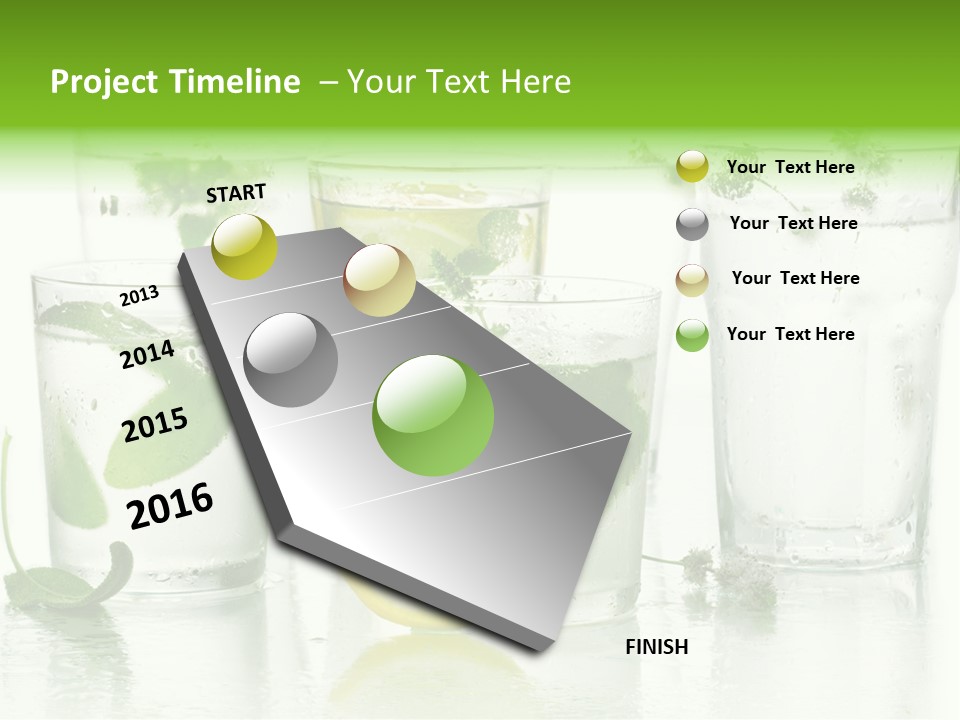 Project Timeline – Your Text Here

START

2013

2014

2015

2016

FINISH

Your Text Here

Your Text Here

Your Text Here

Your Text Here